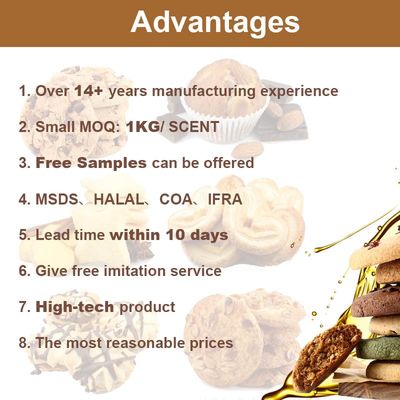 Advantages

1. Over 14+ years manufacturing experience

2. Small MOQ: 1KG/ SCENT

3. Free Samples can be offered

4. MSDS、HALAL、COA、IFRA

5. Lead time within 10 days

6. Give free imitation service

7. High-tech product

8. The most reasonable prices